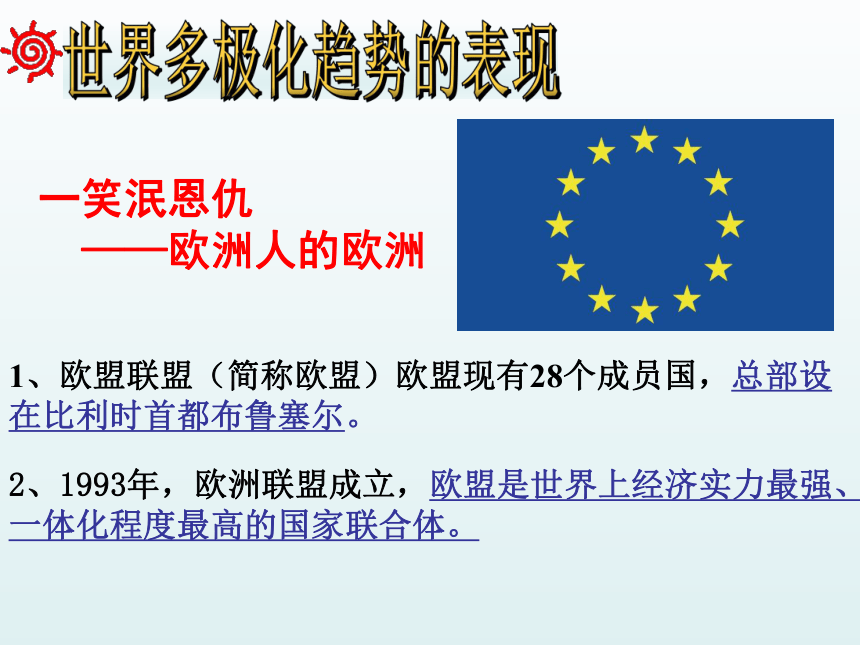 世界多极化趋势的表现

一笑泯恩仇
——欧洲人的欧洲

1、欧盟联盟（简称欧盟）欧盟现有28个成员国，总部设在比利时首都布鲁塞尔。

2、1993年，欧洲联盟成立，欧盟是世界上经济实力最强、一体化程度最高的国家联合体。